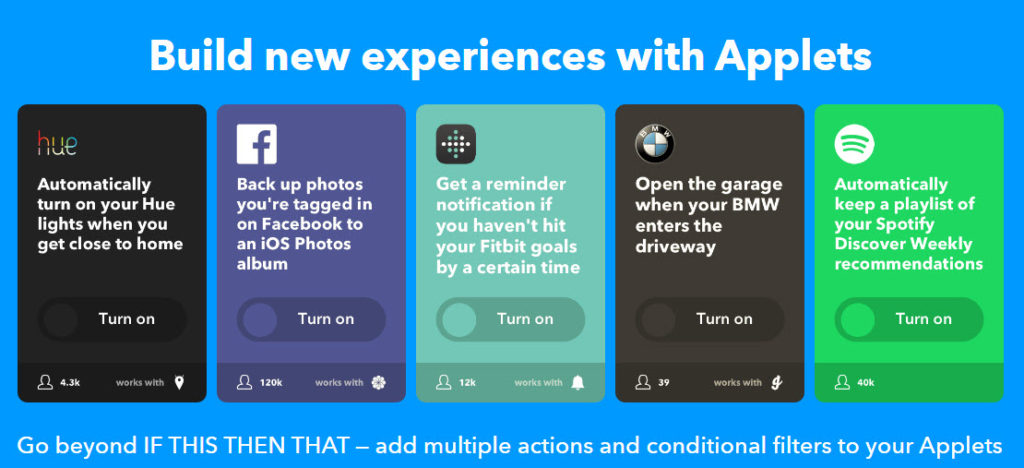 Build new experiences with Applets

hue

Automatically turn on your Hue lights when you get close to home

Turn on

4.3k works with

f

Back up photos you're tagged in on Facebook to an iOS Photos album

Turn on

120k works with

Get a reminder notification if you haven't hit your Fitbit goals by a certain time

Turn on

12k works with

BMW

Open the garage when your BMW enters the driveway

Turn on

39 works with

Automatically keep a playlist of your Spotify Discover Weekly recommendations

Turn on

40k

Go beyond IF THIS THEN THAT — add multiple actions and conditional filters to your Applets